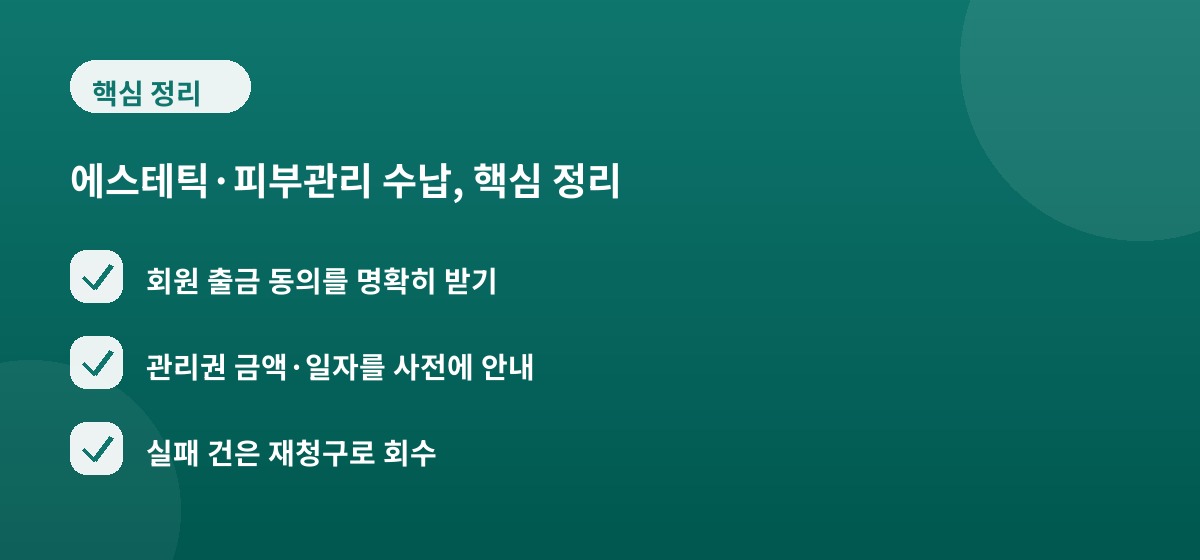 핵심 정리

에스테틱·피부관리 수납, 핵심 정리

회원 출금 동의를 명확히 받기

관리권 금액·일자를 사전에 안내

실패 건은 재청구로 회수